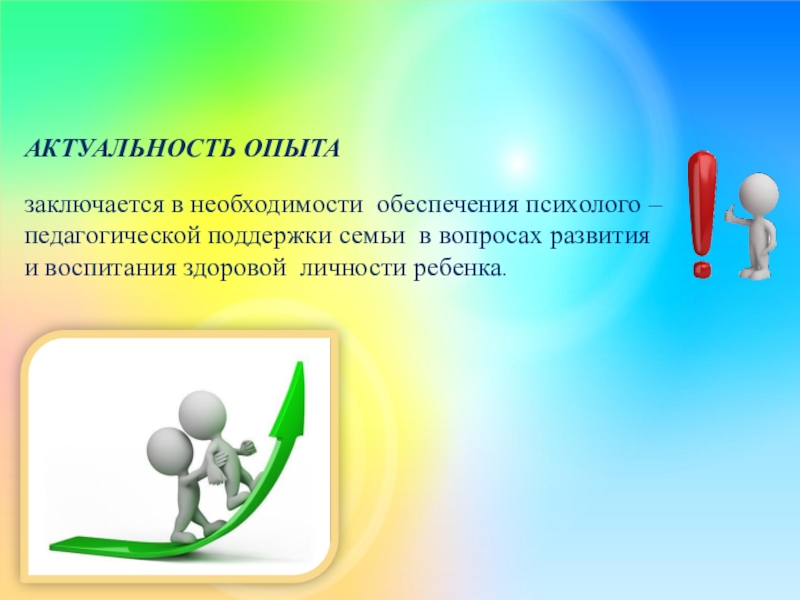 АКТУАЛЬНОСТЬ ОПЫТА

заключается в необходимости обеспечения психолого – педагогической поддержки семьи в вопросах развития и воспитания здоровой личности ребенка.